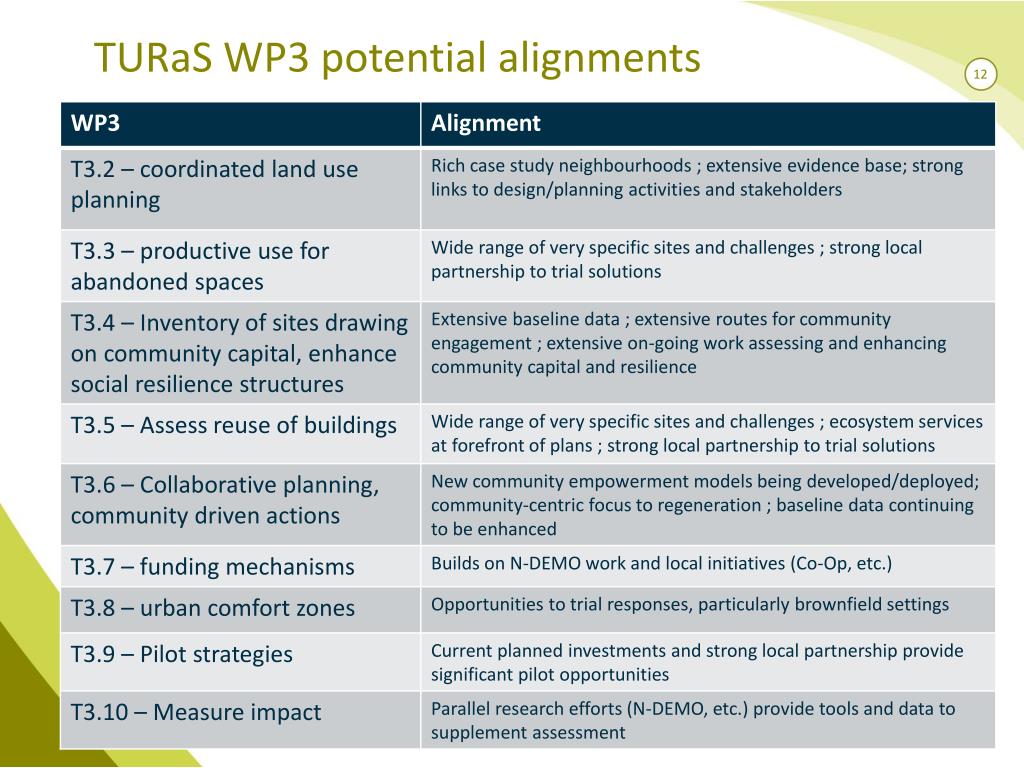 TURaS WP3 potential alignments

12

| WP3 | Alignment |
|---|---|
| T3.2 – coordinated land use planning | Rich case study neighbourhoods ; extensive evidence base; strong links to design/planning activities and stakeholders |
| T3.3 – productive use for abandoned spaces | Wide range of very specific sites and challenges ; strong local partnership to trial solutions |
| T3.4 – Inventory of sites drawing on community capital, enhance social resilience structures | Extensive baseline data ; extensive routes for community engagement ; extensive on-going work assessing and enhancing community capital and resilience |
| T3.5 – Assess reuse of buildings | Wide range of very specific sites and challenges ; ecosystem services at forefront of plans ; strong local partnership to trial solutions |
| T3.6 – Collaborative planning, community driven actions | New community empowerment models being developed/deployed; community-centric focus to regeneration ; baseline data continuing to be enhanced |
| T3.7 – funding mechanisms | Builds on N-DEMO work and local initiatives (Co-Op, etc.) |
| T3.8 – urban comfort zones | Opportunities to trial responses, particularly brownfield settings |
| T3.9 – Pilot strategies | Current planned investments and strong local partnership provide significant pilot opportunities |
| T3.10 – Measure impact | Parallel research efforts (N-DEMO, etc.) provide tools and data to supplement assessment |